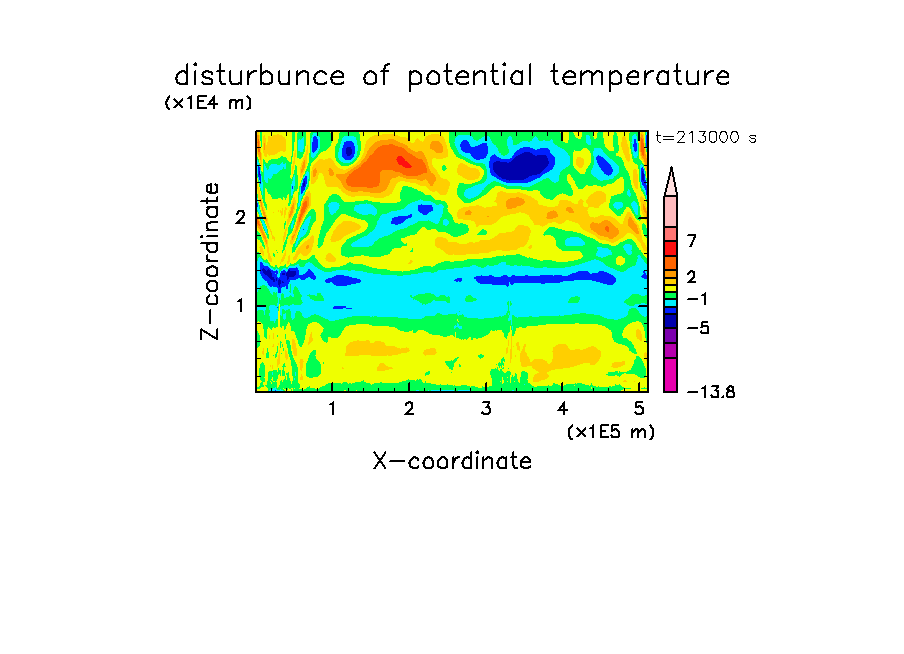 disturbunce of potential temperature

(x1E4 m)

t=213000 s

Z-coordinate

2

1

7

2

−1

−5

−13.8

1 2 3 4 5

(x1E5 m)

X-coordinate